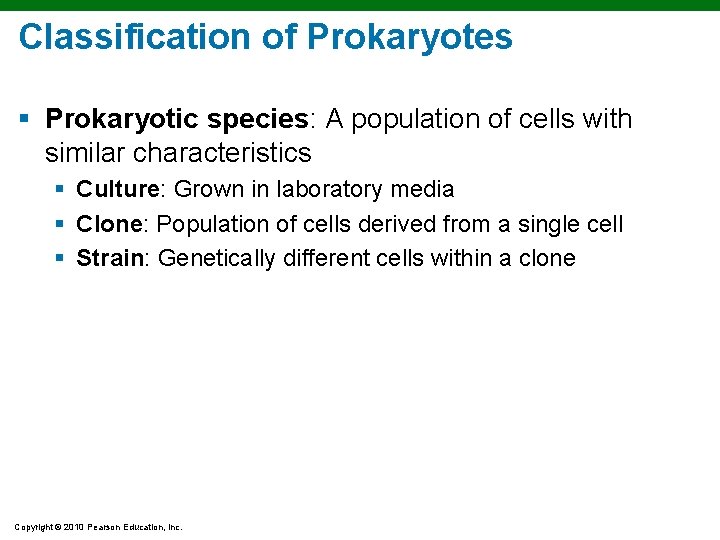 Classification of Prokaryotes

▪ Prokaryotic species: A population of cells with similar characteristics
▪ Culture: Grown in laboratory media
▪ Clone: Population of cells derived from a single cell
▪ Strain: Genetically different cells within a clone

Copyright © 2010 Pearson Education, Inc.